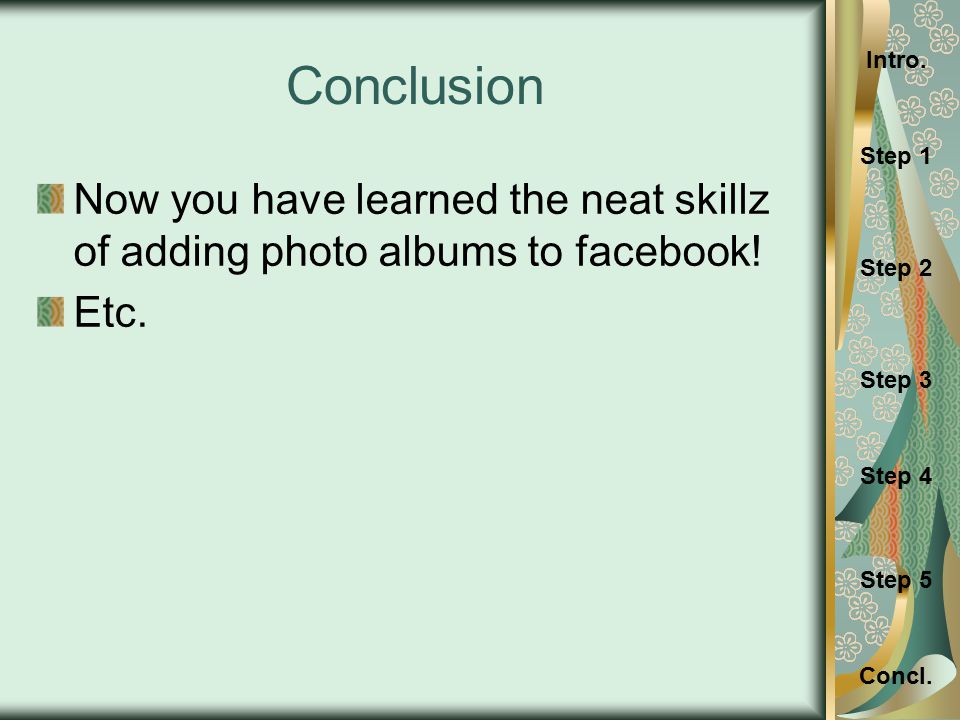 Conclusion

Now you have learned the neat skillz of adding photo albums to facebook!

Etc.

Intro.

Step 1

Step 2

Step 3

Step 4

Step 5

Concl.